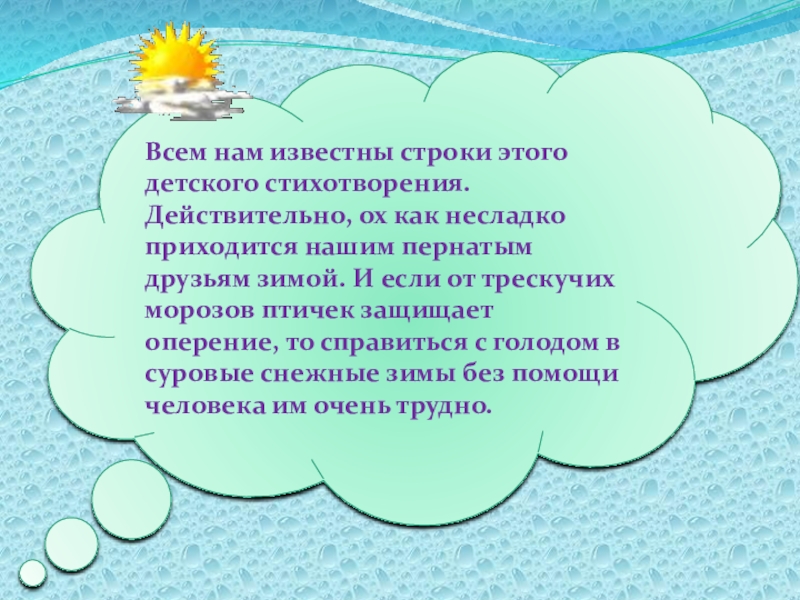 Всем нам известны строки этого детского стихотворения. Действительно, ох как несладко приходится нашим пернатым друзьям зимой. И если от трескучих морозов птичек защищает оперение, то справиться с голодом в суровые снежные зимы без помощи человека им очень трудно.